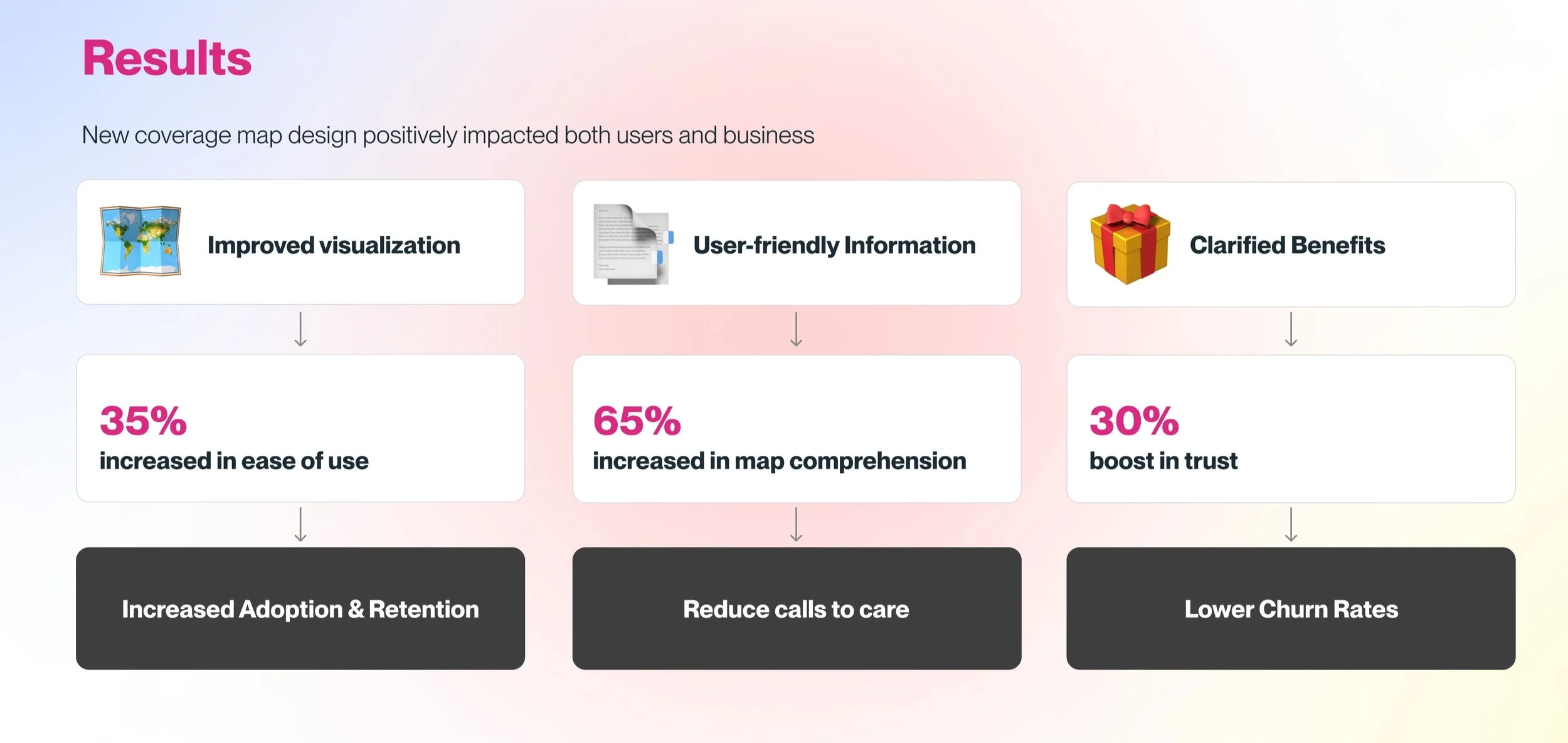 Results

New coverage map design positively impacted both users and business

Improved visualization

35%
increased in ease of use

Increased Adoption & Retention

User-friendly Information

65%
increased in map comprehension

Reduce calls to care

Clarified Benefits

30%
boost in trust

Lower Churn Rates